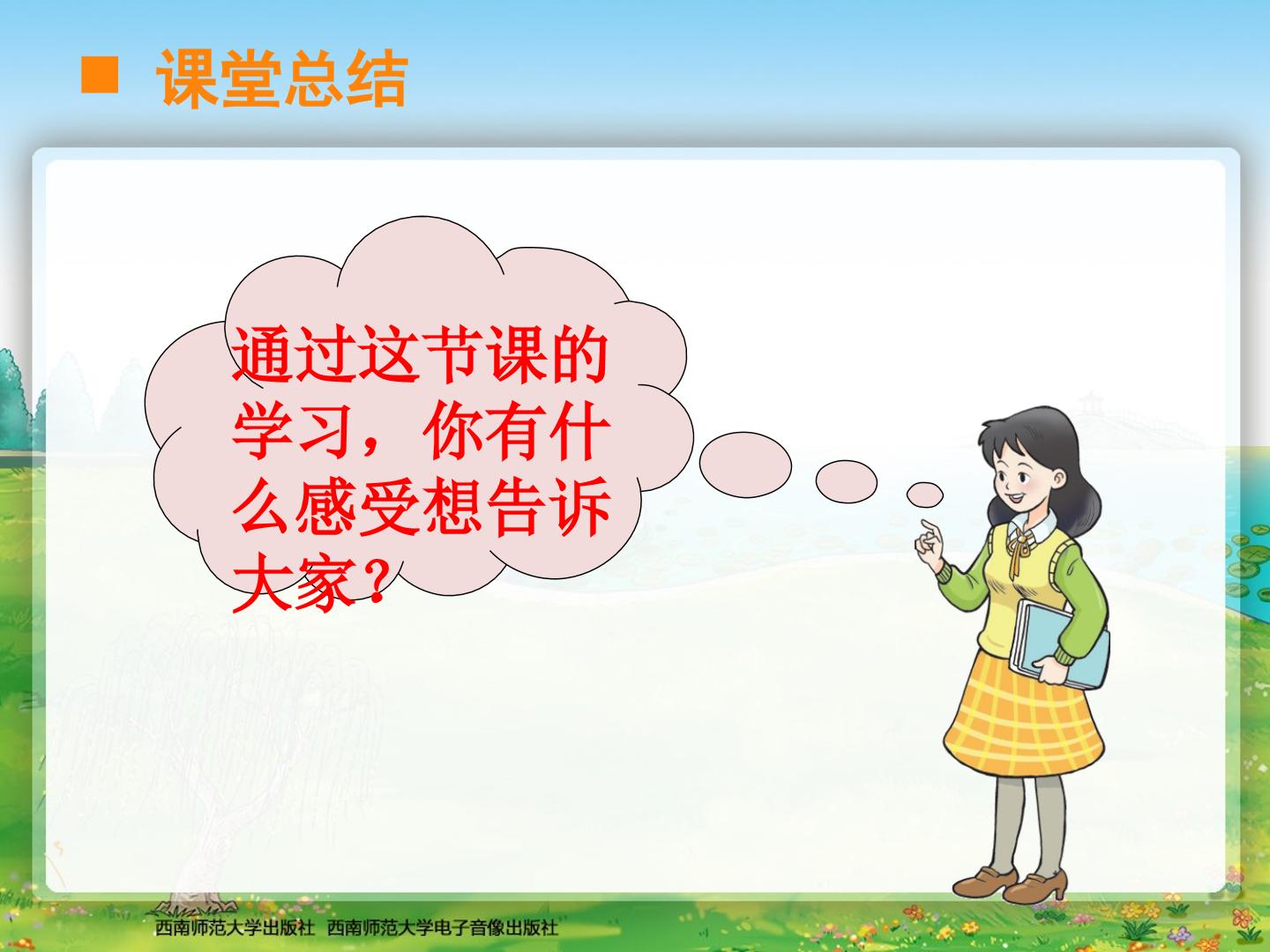 ■ 课堂总结

通过这节课的学习，你有什么感受想告诉大家？

西南师范大学出版社 西南师范大学电子音像出版社